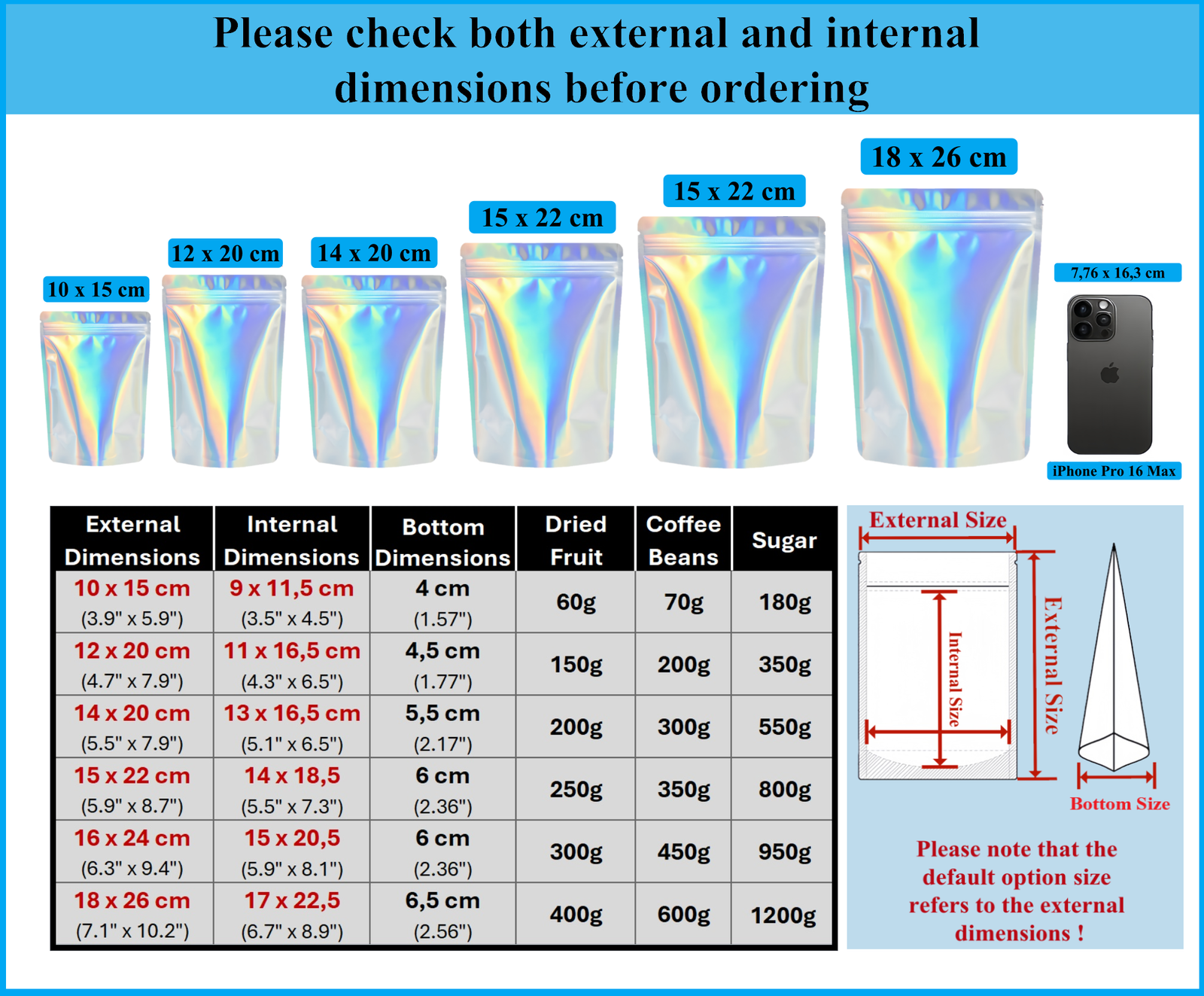 Please check both external and internal dimensions before ordering

10 x 15 cm
12 x 20 cm
14 x 20 cm
15 x 22 cm
15 x 22 cm
18 x 26 cm
7,76 x 16,3 cm
iPhone Pro 16 Max

| External Dimensions | Internal Dimensions | Bottom Dimensions | Dried Fruit | Coffee Beans | Sugar |
|---|---|---|---|---|---|
| 10 x 15 cm (3.9" x 5.9") | 9 x 11,5 cm (3.5" x 4.5") | 4 cm (1.57") | 60g | 70g | 180g |
| 12 x 20 cm (4.7" x 7.9") | 11 x 16,5 cm (4.3" x 6.5") | 4,5 cm (1.77") | 150g | 200g | 350g |
| 14 x 20 cm (5.5" x 7.9") | 13 x 16,5 cm (5.1" x 6.5") | 5,5 cm (2.17") | 200g | 300g | 550g |
| 15 x 22 cm (5.9" x 8.7") | 14 x 18,5 (5.5" x 7.3") | 6 cm (2.36") | 250g | 350g | 800g |
| 16 x 24 cm (6.3" x 9.4") | 15 x 20,5 (5.9" x 8.1") | 6 cm (2.36") | 300g | 450g | 950g |
| 18 x 26 cm (7.1" x 10.2") | 17 x 22,5 (6.7" x 8.9") | 6,5 cm (2.56") | 400g | 600g | 1200g |

External Size
Internal Size
External Size
Bottom Size

Please note that the default option size refers to the external dimensions !